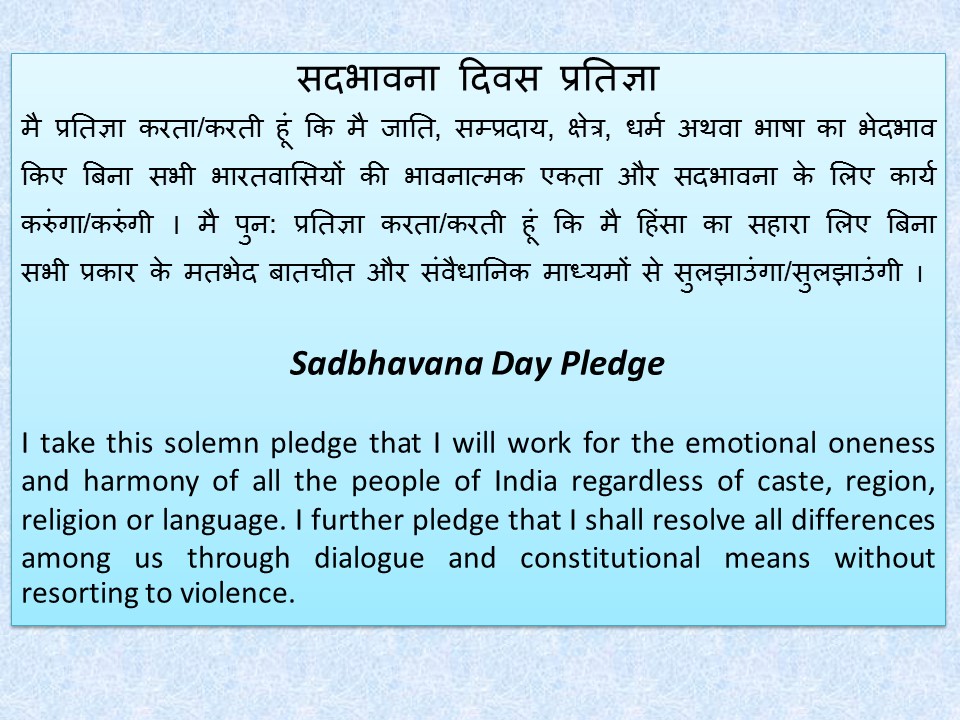 सदभावना दिवस प्रतिज्ञा

मै प्रतिज्ञा करता/करती हूं कि मै जाति, सम्प्रदाय, क्षेत्र, धर्म अथवा भाषा का भेदभाव किए बिना सभी भारतवासियों की भावनात्मक एकता और सदभावना के लिए कार्य करुंगा/करुंगी । मै पुन: प्रतिज्ञा करता/करती हूं कि मै हिंसा का सहारा लिए बिना सभी प्रकार के मतभेद बातचीत और संवैधानिक माध्यमों से सुलझाउंगा/सुलझाउंगी ।

Sadbhavana Day Pledge

I take this solemn pledge that I will work for the emotional oneness and harmony of all the people of India regardless of caste, region, religion or language. I further pledge that I shall resolve all differences among us through dialogue and constitutional means without resorting to violence.